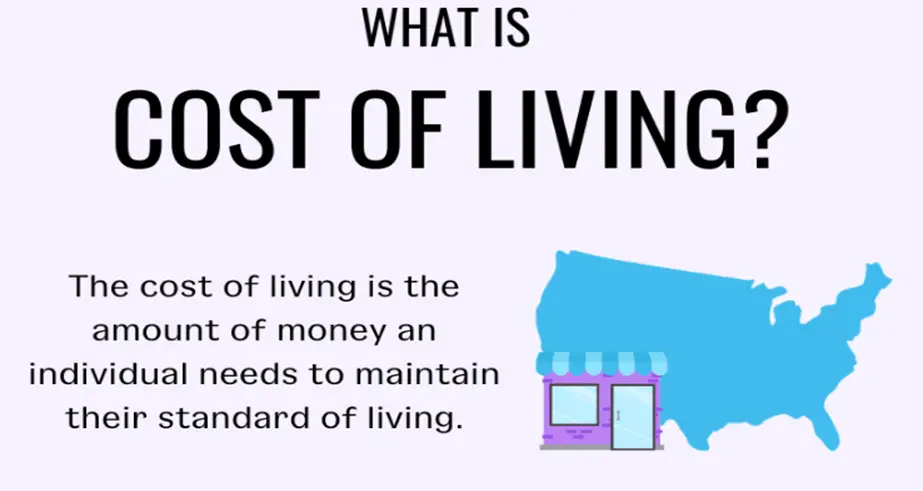 WHAT IS
COST OF LIVING?

The cost of living is the amount of money an individual needs to maintain their standard of living.